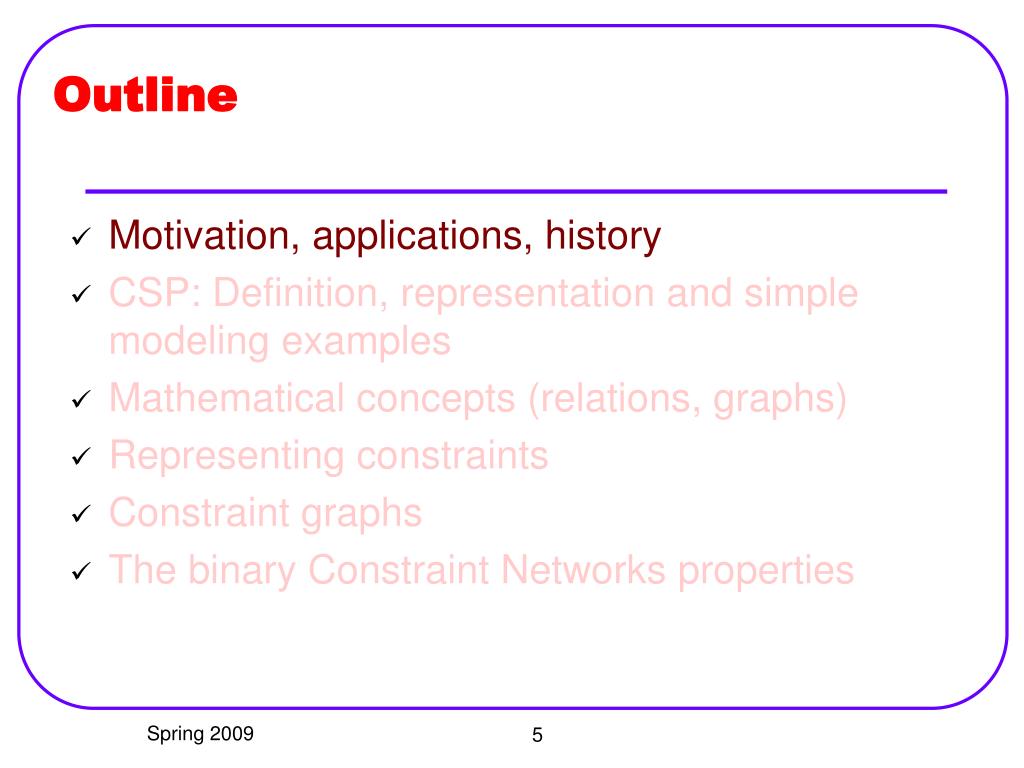 Outline

✓ Motivation, applications, history
✓ CSP: Definition, representation and simple modeling examples
✓ Mathematical concepts (relations, graphs)
✓ Representing constraints
✓ Constraint graphs
✓ The binary Constraint Networks properties

Spring 2009

5